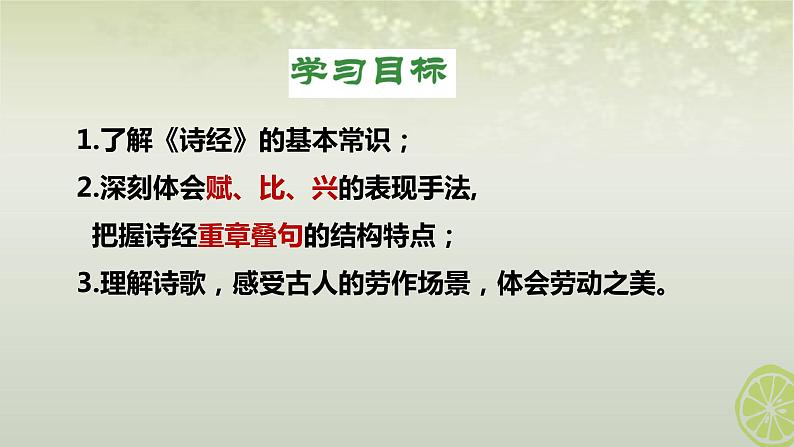 学习目标

1.了解《诗经》的基本常识；

2.深刻体会赋、比、兴的表现手法,
把握诗经重章叠句的结构特点；

3.理解诗歌，感受古人的劳作场景，体会劳动之美。